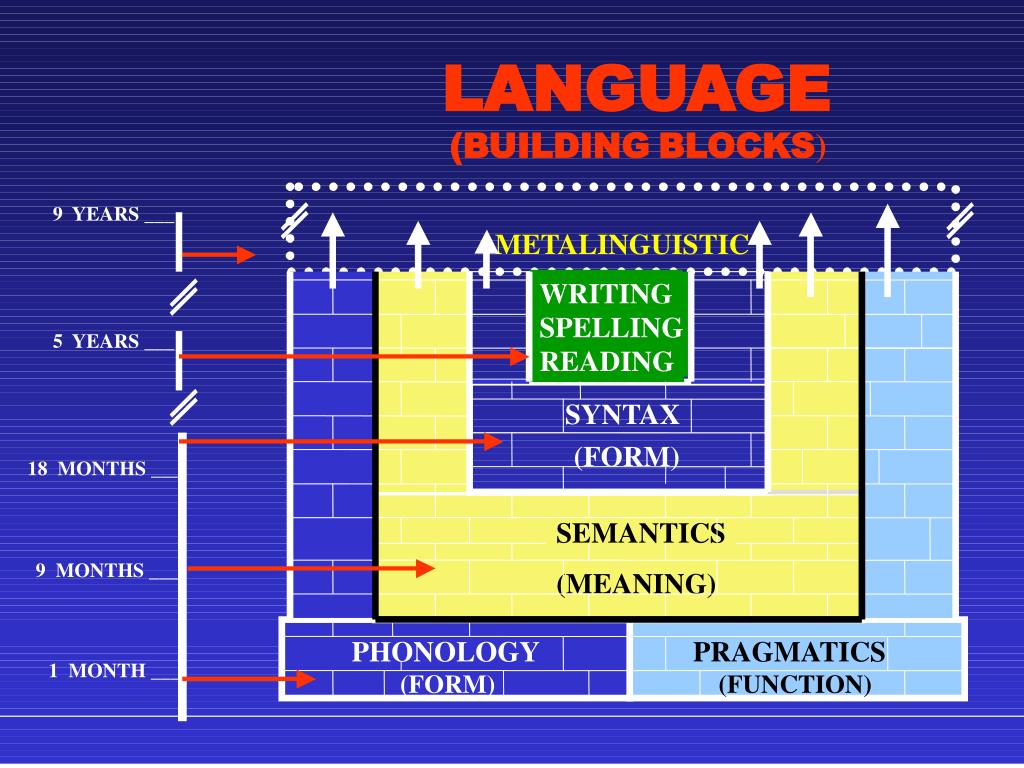 LANGUAGE
(BUILDING BLOCKS)

9 YEARS ___

5 YEARS ___

18 MONTHS ___

9 MONTHS ___

1 MONTH ___

METALINGUISTIC

WRITING
SPELLING
READING

SYNTAX
(FORM)

SEMANTICS
(MEANING)

PHONOLOGY
(FORM)

PRAGMATICS
(FUNCTION)